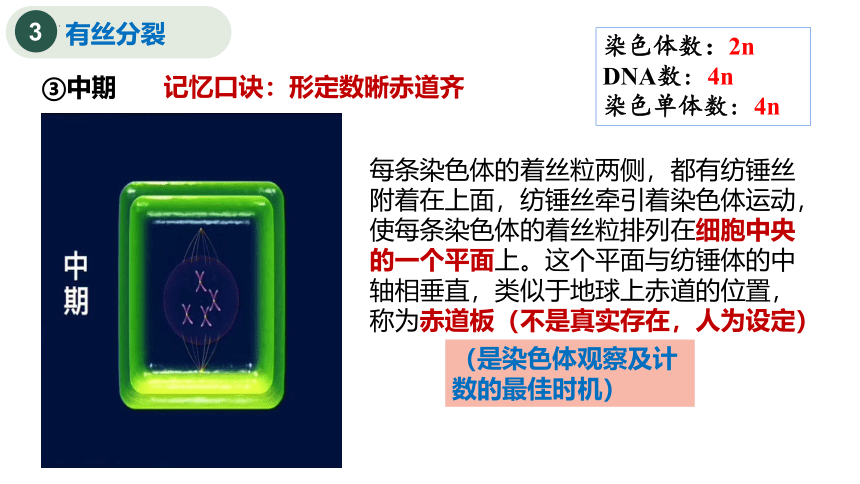 3 有丝分裂

染色体数：2n
DNA数：4n
染色单体数：4n

③中期 记忆口诀：形定数晰赤道齐

中期

每条染色体的着丝粒两侧，都有纺锤丝附着在上面，纺锤丝牵引着染色体运动，使每条染色体的着丝粒排列在细胞中央的一个平面上。这个平面与纺锤体的中轴相垂直，类似于地球上赤道的位置，称为赤道板（不是真实存在，人为设定）

（是染色体观察及计数的最佳时机）